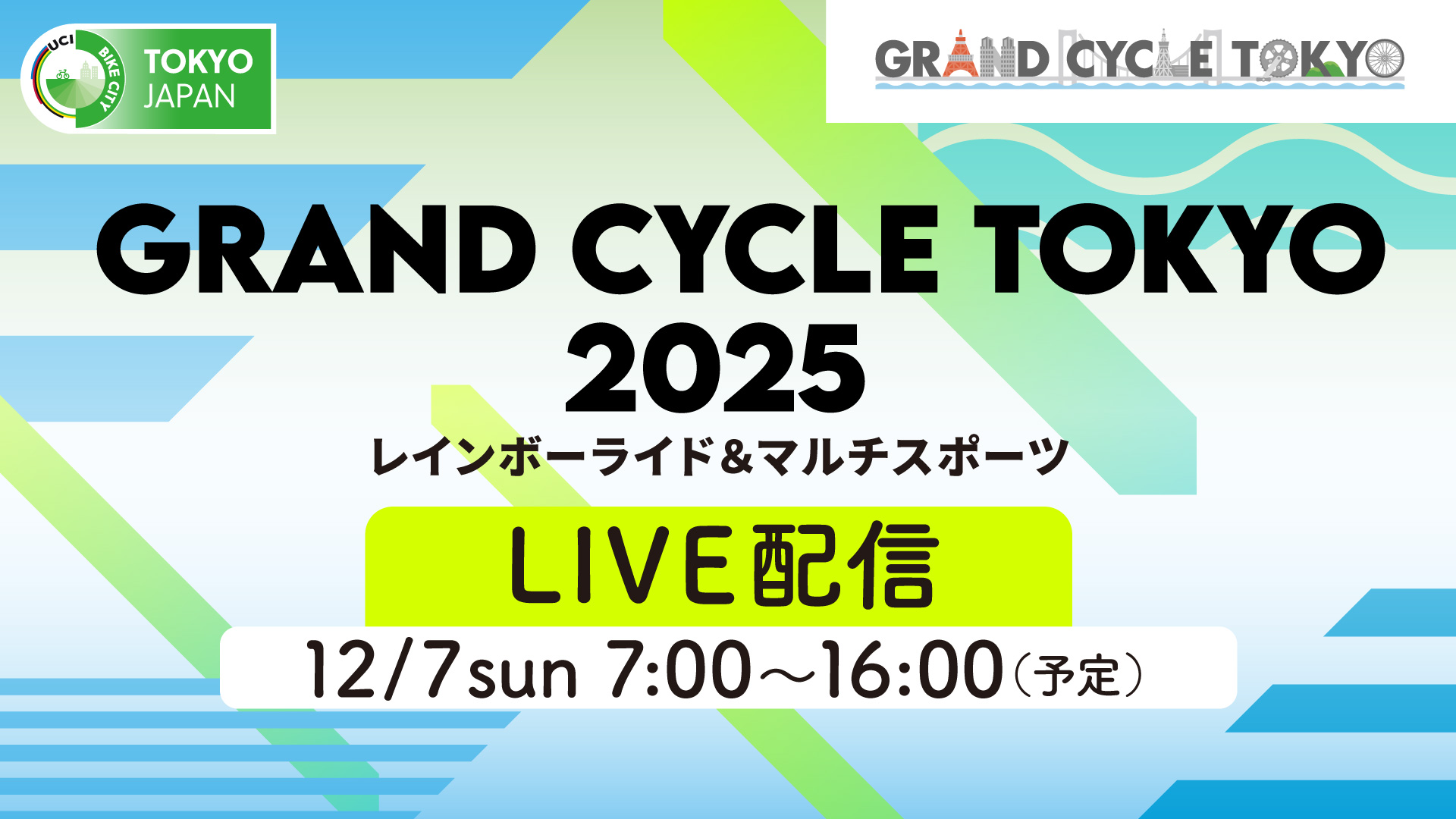 UCI BIKE CITY
TOKYO JAPAN

GRAND CYCLE TOKYO

GRAND CYCLE TOKYO 2025

レインボーライド＆マルチスポーツ

LIVE配信

12/7sun 7:00～16:00（予定）